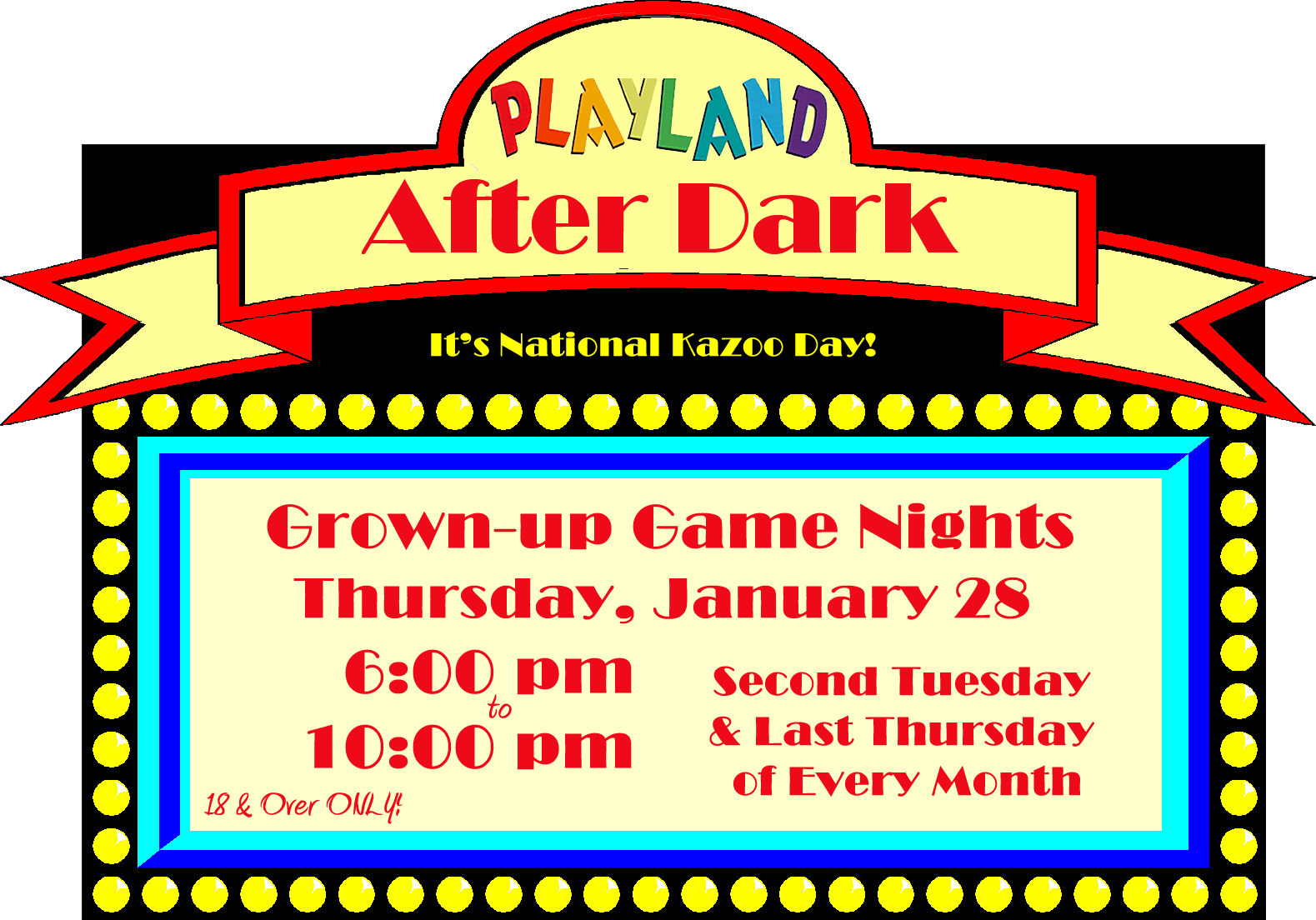 PLAYLAND
After Dark

It's National Kazoo Day!

Grown-up Game Nights
Thursday, January 28

6:00 pm
to
10:00 pm

18 & Over ONLY!

Second Tuesday
& Last Thursday
of Every Month